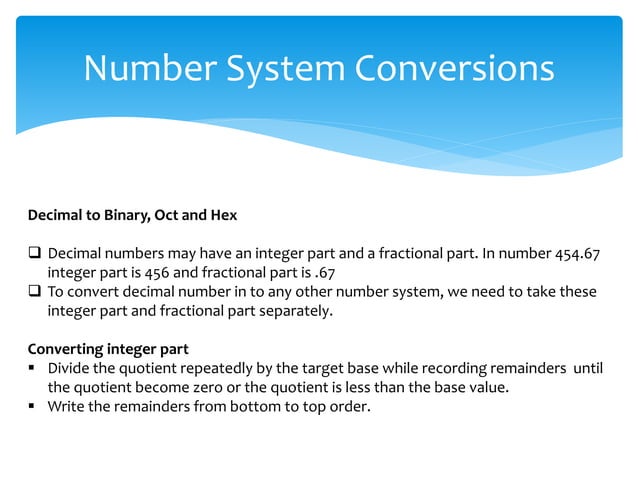 Number System Conversions

Decimal to Binary, Oct and Hex

❑ Decimal numbers may have an integer part and a fractional part. In number 454.67 integer part is 456 and fractional part is .67
❑ To convert decimal number in to any other number system, we need to take these integer part and fractional part separately.

Converting integer part
▪ Divide the quotient repeatedly by the target base while recording remainders until the quotient become zero or the quotient is less than the base value.
▪ Write the remainders from bottom to top order.